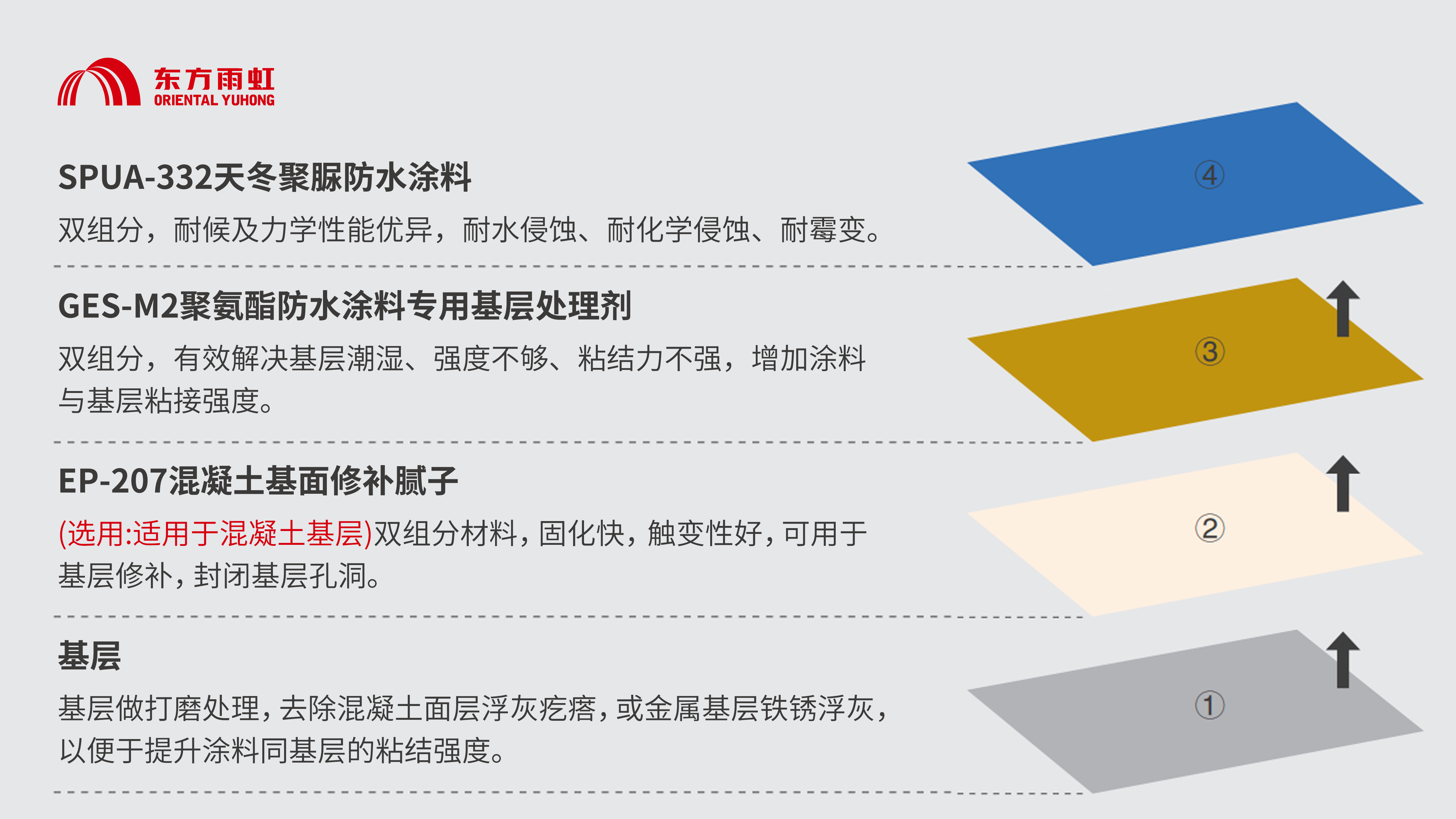 东方雨虹
ORIENTAL YUHONG

SPUA-332天冬聚脲防水涂料
双组分，耐候及力学性能优异，耐水侵蚀、耐化学侵蚀、耐霉变。

④

GES-M2聚氨酯防水涂料专用基层处理剂
双组分，有效解决基层潮湿、强度不够、粘结力不强，增加涂料与基层粘接强度。

③

EP-207混凝土基面修补腻子
(选用:适用于混凝土基层)双组分材料，固化快，触变性好，可用于基层修补，封闭基层孔洞。

②

基层
基层做打磨处理，去除混凝土面层浮灰疙瘩，或金属基层铁锈浮灰，以便于提升涂料同基层的粘结强度。

①